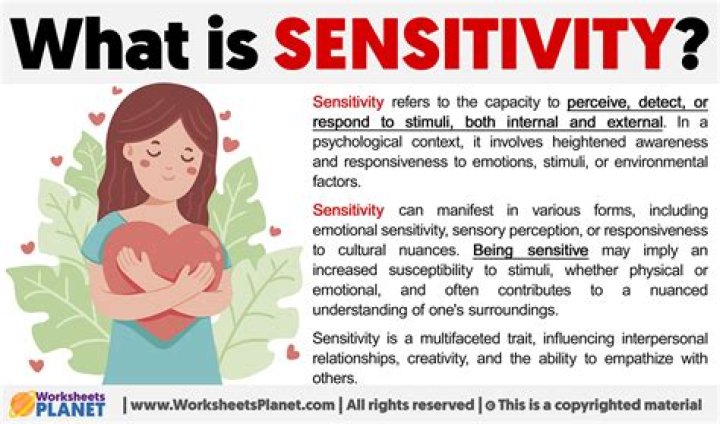 What is SENSITIVITY?

Sensitivity refers to the capacity to perceive, detect, or respond to stimuli, both internal and external. In a psychological context, it involves heightened awareness and responsiveness to emotions, stimuli, or environmental factors.

Sensitivity can manifest in various forms, including emotional sensitivity, sensory perception, or responsiveness to cultural nuances. Being sensitive may imply an increased susceptibility to stimuli, whether physical or emotional, and often contributes to a nuanced understanding of one's surroundings.

Sensitivity is a multifaceted trait, influencing interpersonal relationships, creativity, and the ability to empathize with others.

Worksheets PLANET | www.WorksheetsPlanet.com | All rights reserved | © This is a copyrighted material